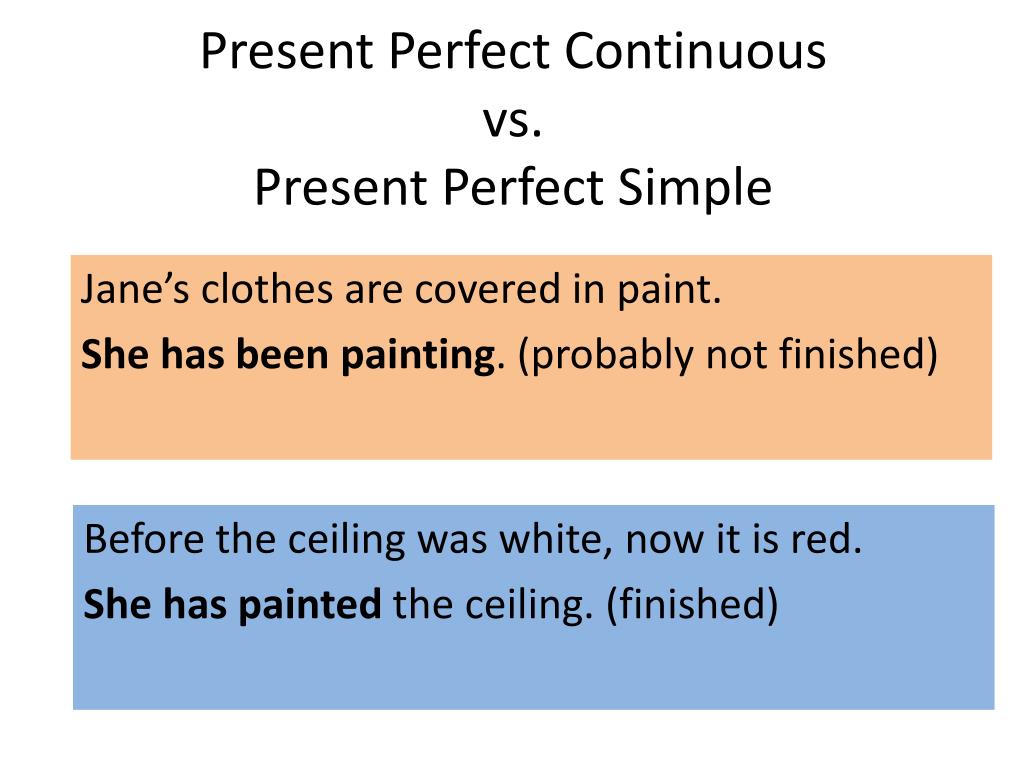 Present Perfect Continuous
vs.
Present Perfect Simple

Jane's clothes are covered in paint.
She has been painting. (probably not finished)

Before the ceiling was white, now it is red.
She has painted the ceiling. (finished)